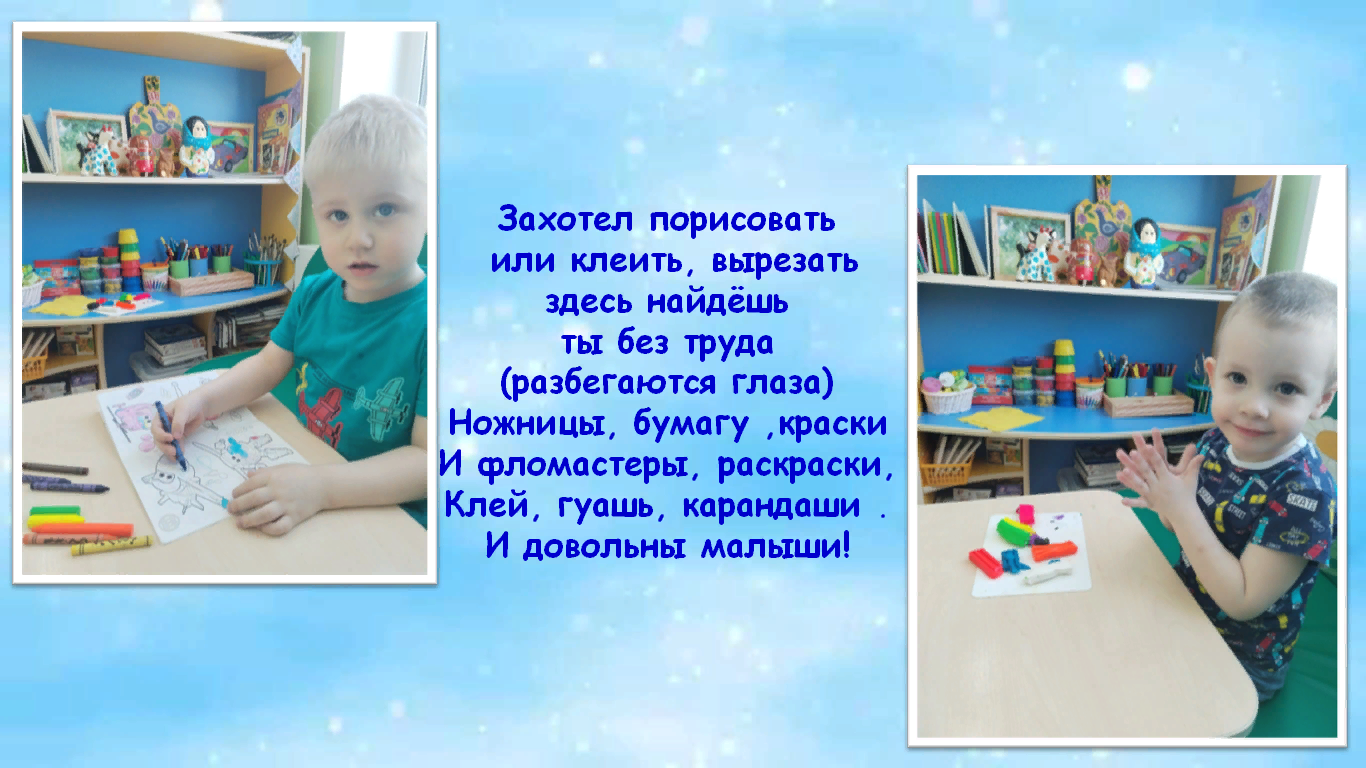 Захотел порисовать
или клеить, вырезать
здесь найдёшь
ты без труда
(разбегаются глаза)
Ножницы, бумагу ,краски
И фломастеры, раскраски,
Клей, гуашь, карандаши .
И довольны малыши!